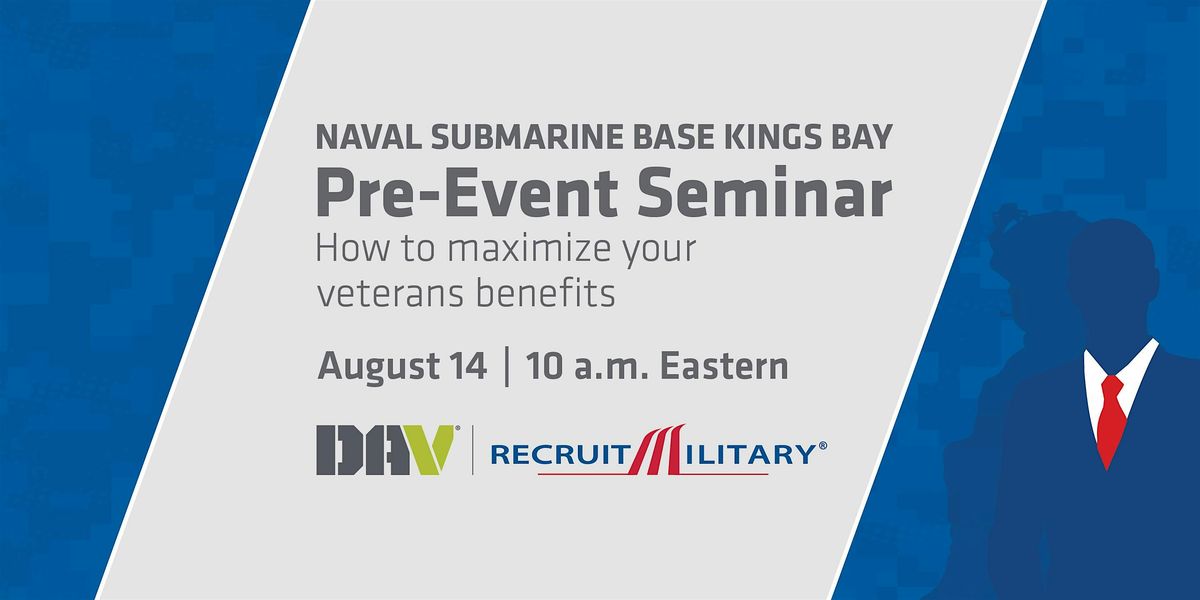 NAVAL SUBMARINE BASE KINGS BAY
Pre-Event Seminar
How to maximize your veterans benefits

August 14 | 10 a.m. Eastern

DAV® | RECRUITMILITARY®